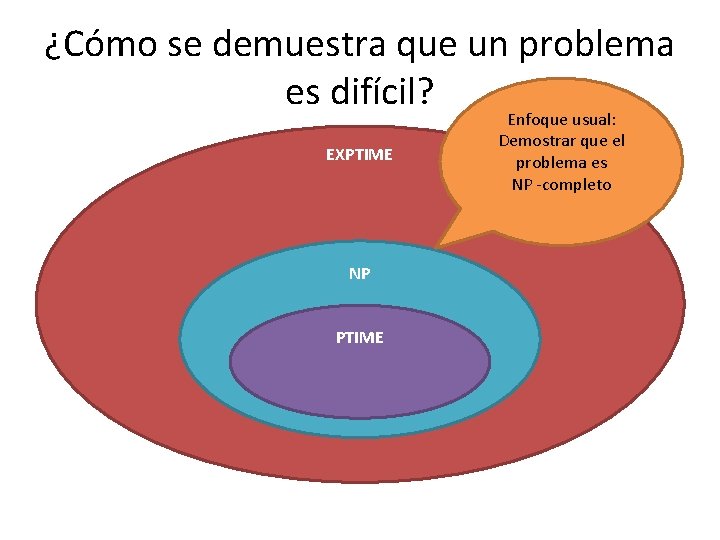 ¿Cómo se demuestra que un problema es difícil?

Enfoque usual: Demostrar que el problema es NP -completo

EXPTIME

NP

PTIME